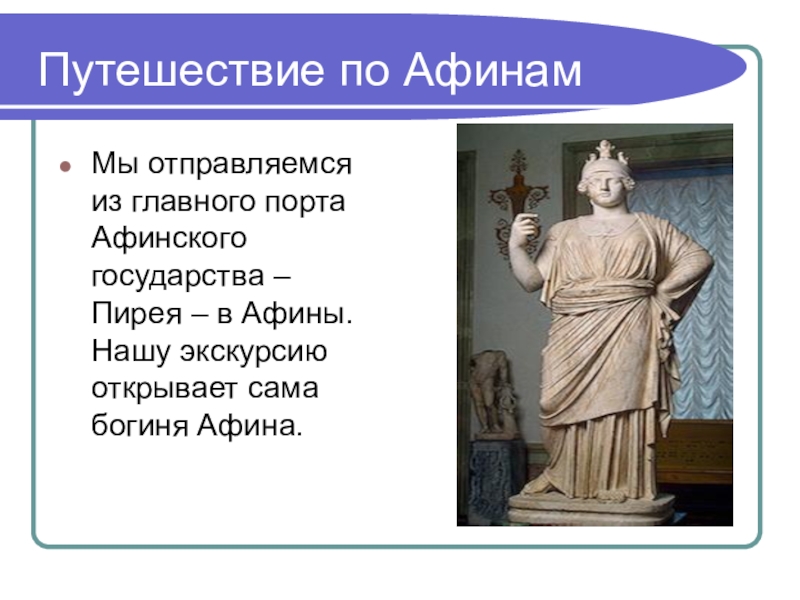 Путешествие по Афинам

Мы отправляемся из главного порта Афинского государства – Пирея – в Афины. Нашу экскурсию открывает сама богиня Афина.